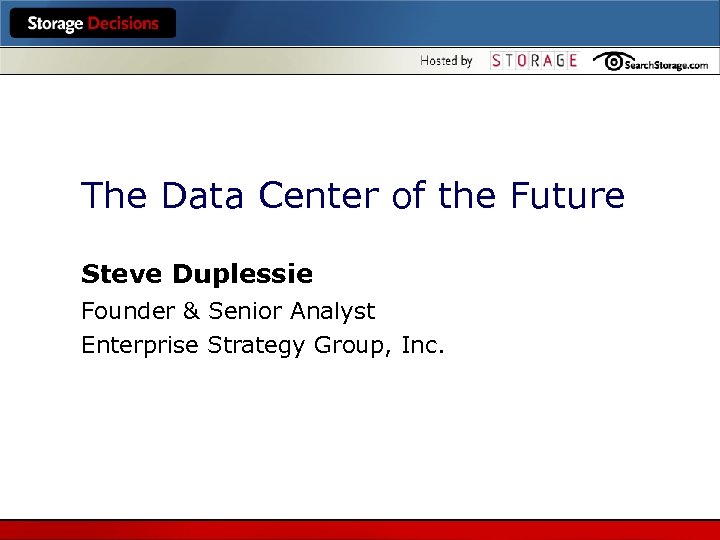 Storage Decisions

Hosted by STORAGE SearchStorage.com

The Data Center of the Future

Steve Duplessie

Founder & Senior Analyst

Enterprise Strategy Group, Inc.